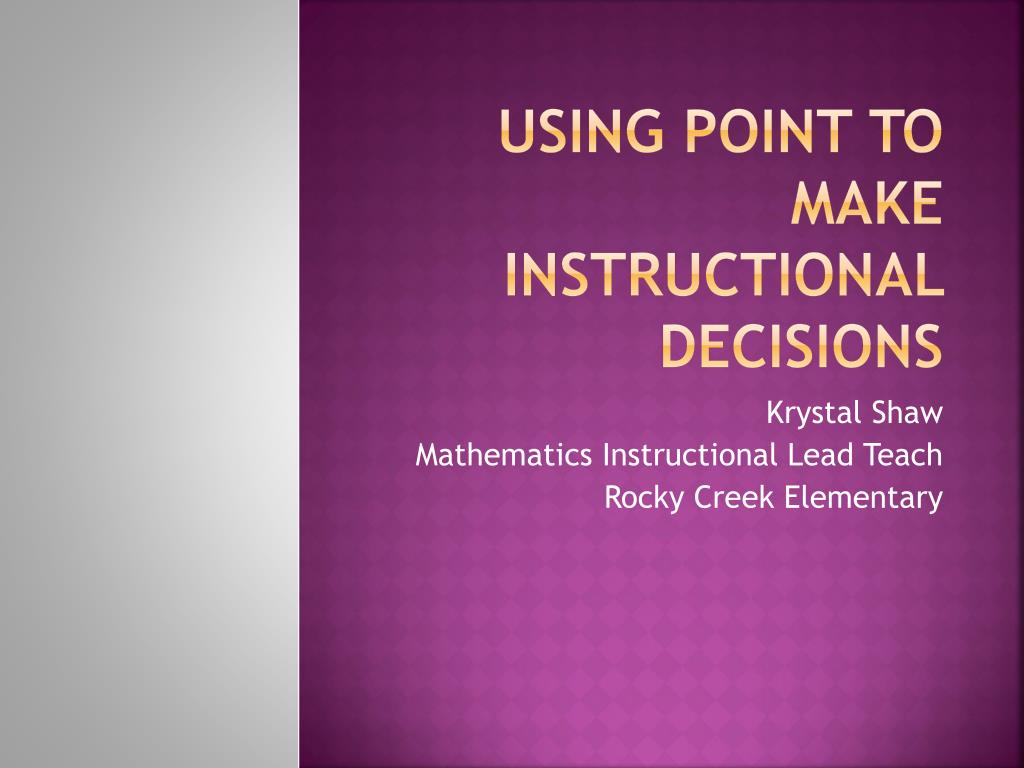 USING POINT TO MAKE INSTRUCTIONAL DECISIONS

Krystal Shaw
Mathematics Instructional Lead Teach
Rocky Creek Elementary